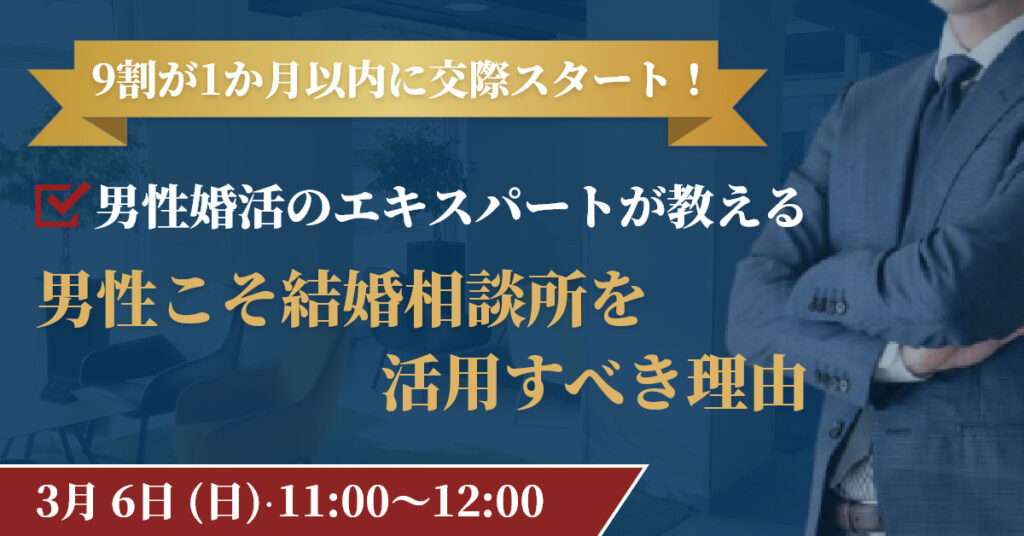 9割が1か月以内に交際スタート！

男性婚活のエキスパートが教える

男性こそ結婚相談所を
活用すべき理由

3月 6日 (日)·11:00〜12:00